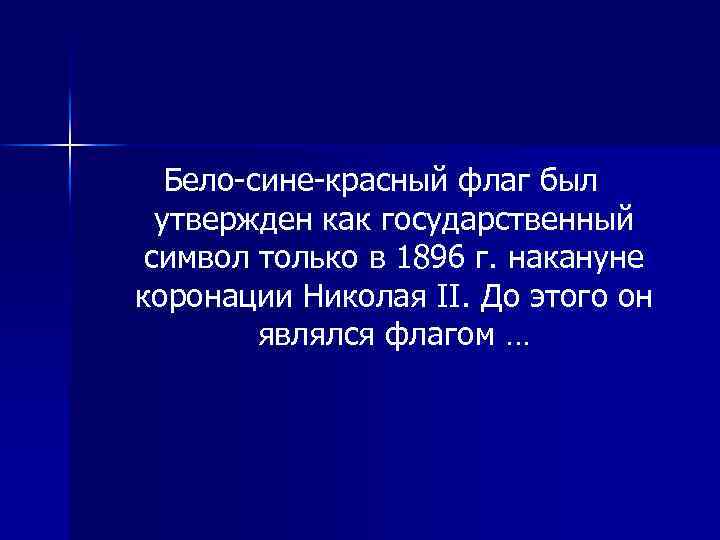 Бело-сине-красный флаг был утвержден как государственный символ только в 1896 г. накануне коронации Николая II. До этого он являлся флагом …